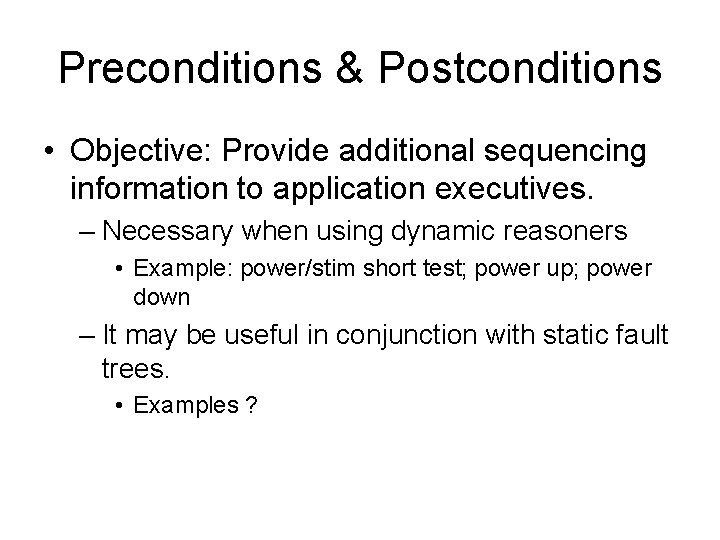 Preconditions & Postconditions

• Objective: Provide additional sequencing information to application executives.

– Necessary when using dynamic reasoners

• Example: power/stim short test; power up; power down

– It may be useful in conjunction with static fault trees.

• Examples ?